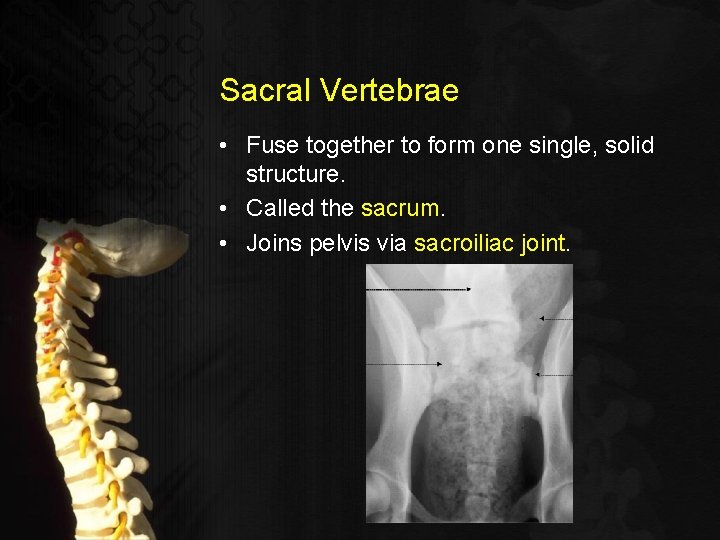 Sacral Vertebrae

• Fuse together to form one single, solid structure.
• Called the sacrum.
• Joins pelvis via sacroiliac joint.